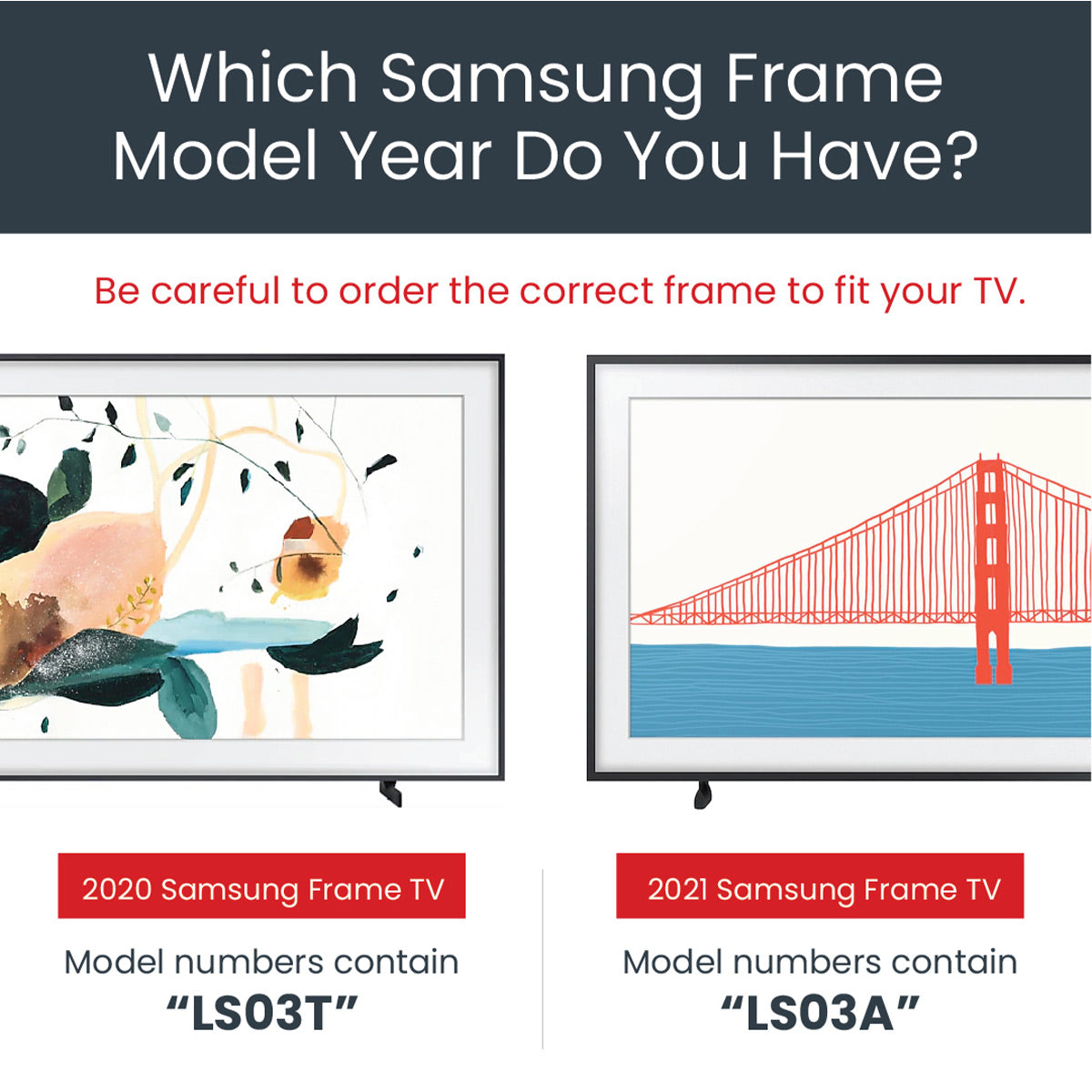 Which Samsung Frame Model Year Do You Have?

Be careful to order the correct frame to fit your TV.

2020 Samsung Frame TV

Model numbers contain
“LS03T”

2021 Samsung Frame TV

Model numbers contain
“LS03A”